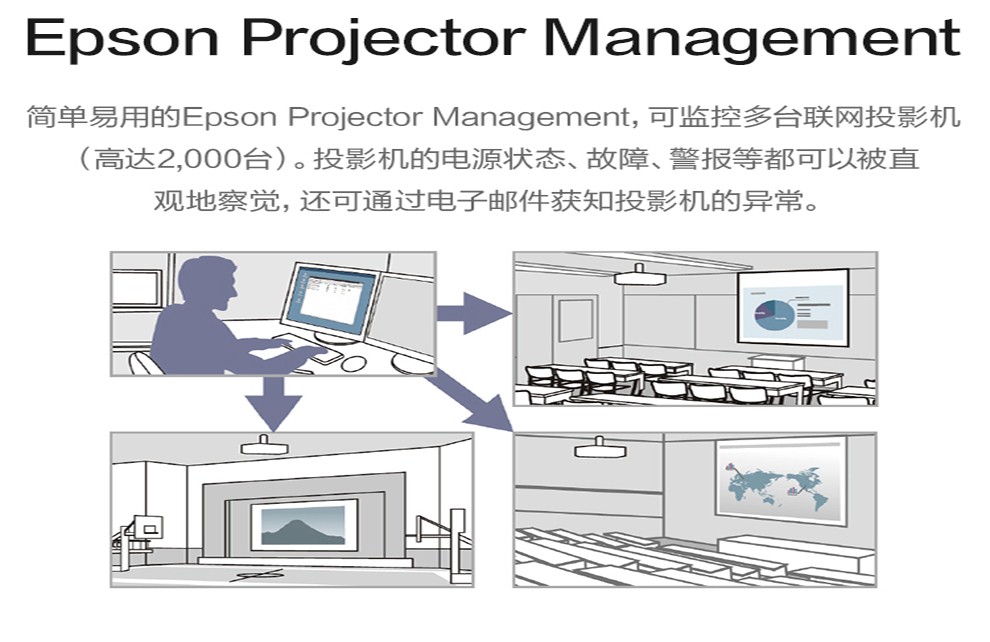 Epson Projector Management

简单易用的Epson Projector Management，可监控多台联网投影机（高达2,000台）。投影机的电源状态、故障、警报等都可以被直观地察觉，还可通过电子邮件获知投影机的异常。